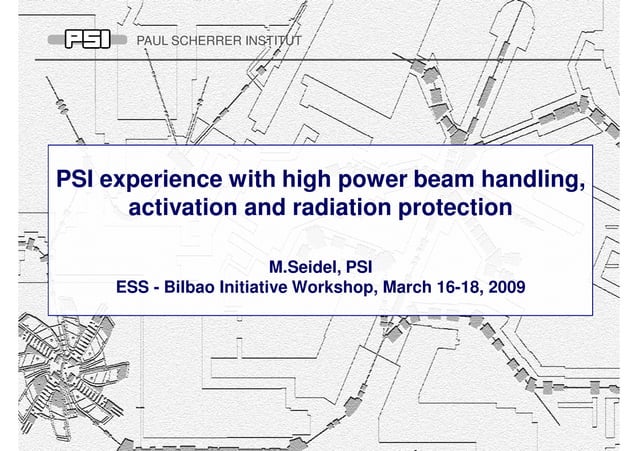 PSI PAUL SCHERRER INSTITUT

PSI experience with high power beam handling, activation and radiation protection

M.Seidel, PSI
ESS - Bilbao Initiative Workshop, March 16-18, 2009